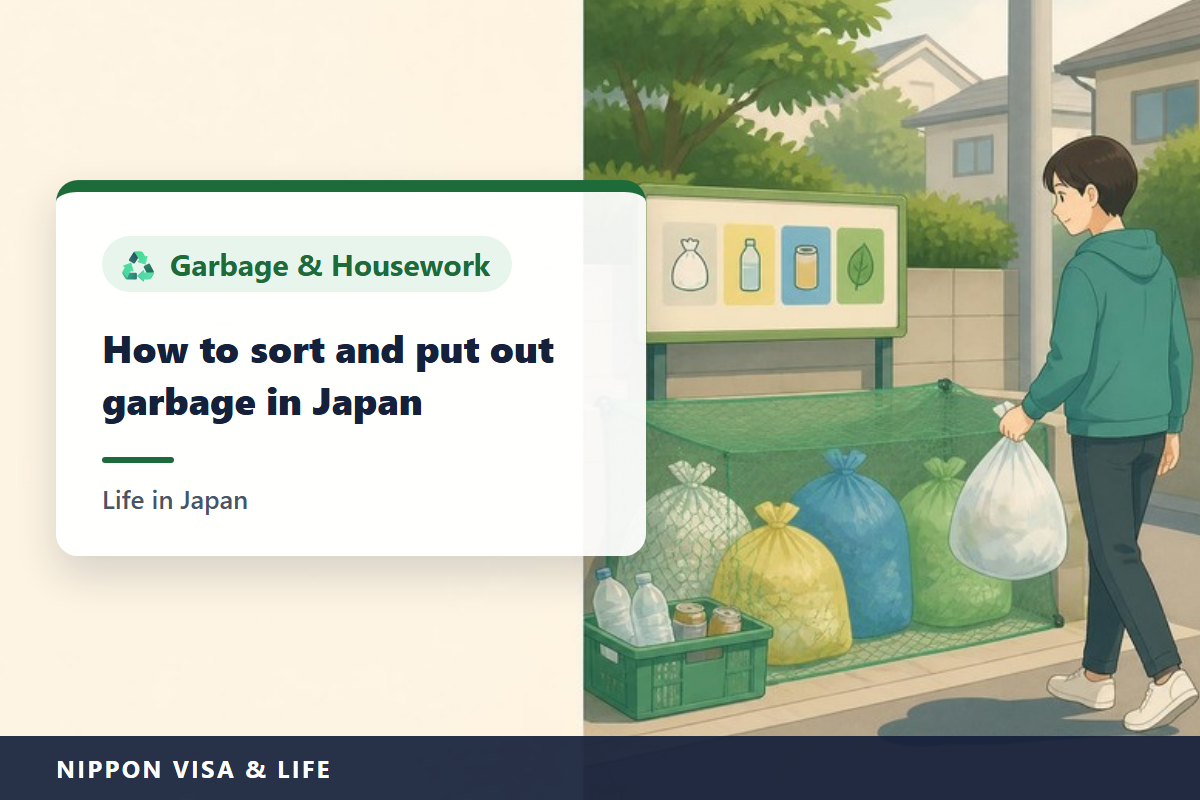 Garbage & Housework

How to sort and put out garbage in Japan

Life in Japan

NIPPON VISA & LIFE